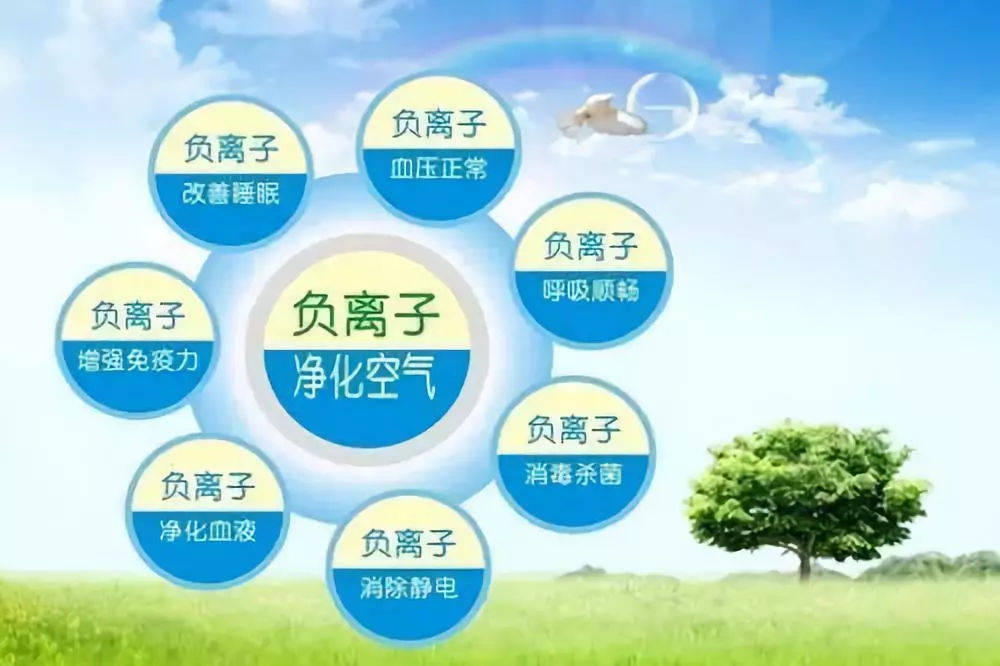 负离子
净化空气

负离子
改善睡眠

负离子
血压正常

负离子
呼吸顺畅

负离子
消毒杀菌

负离子
消除静电

负离子
净化血液

负离子
增强免疫力